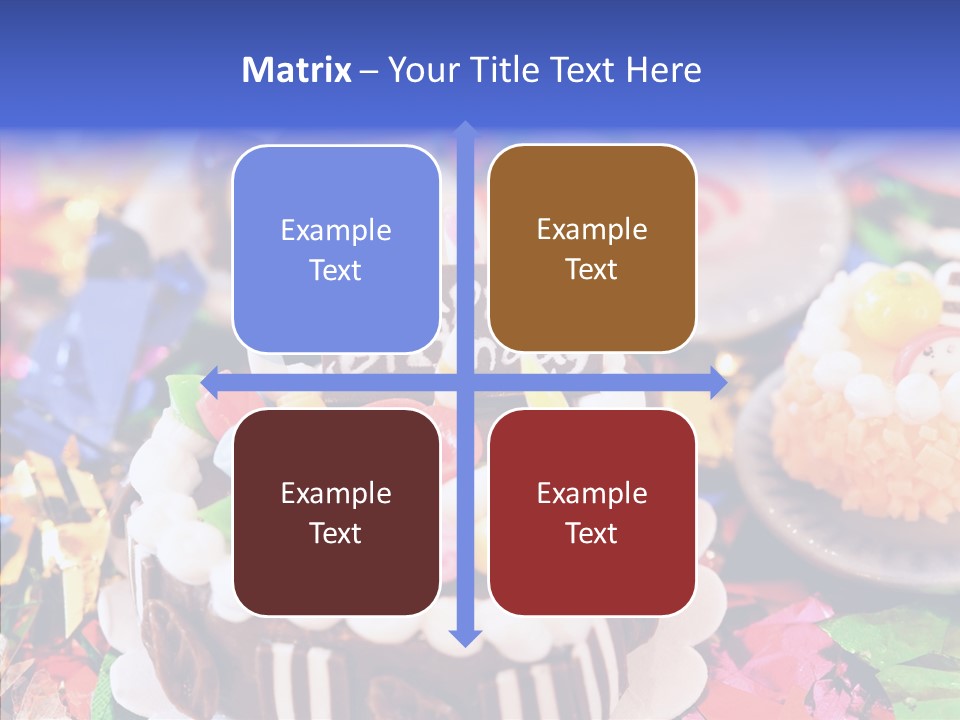 Matrix – Your Title Text Here

Example Text

Example Text

Example Text

Example Text